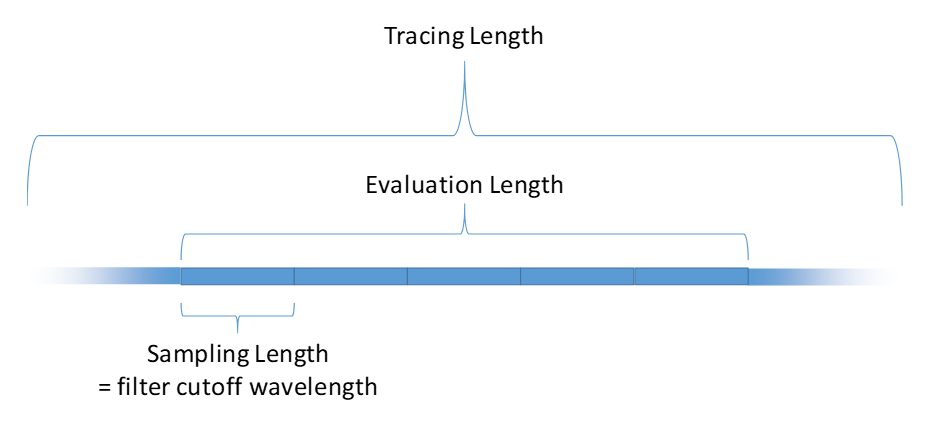 Tracing Length

Evaluation Length

Sampling Length
= filter cutoff wavelength